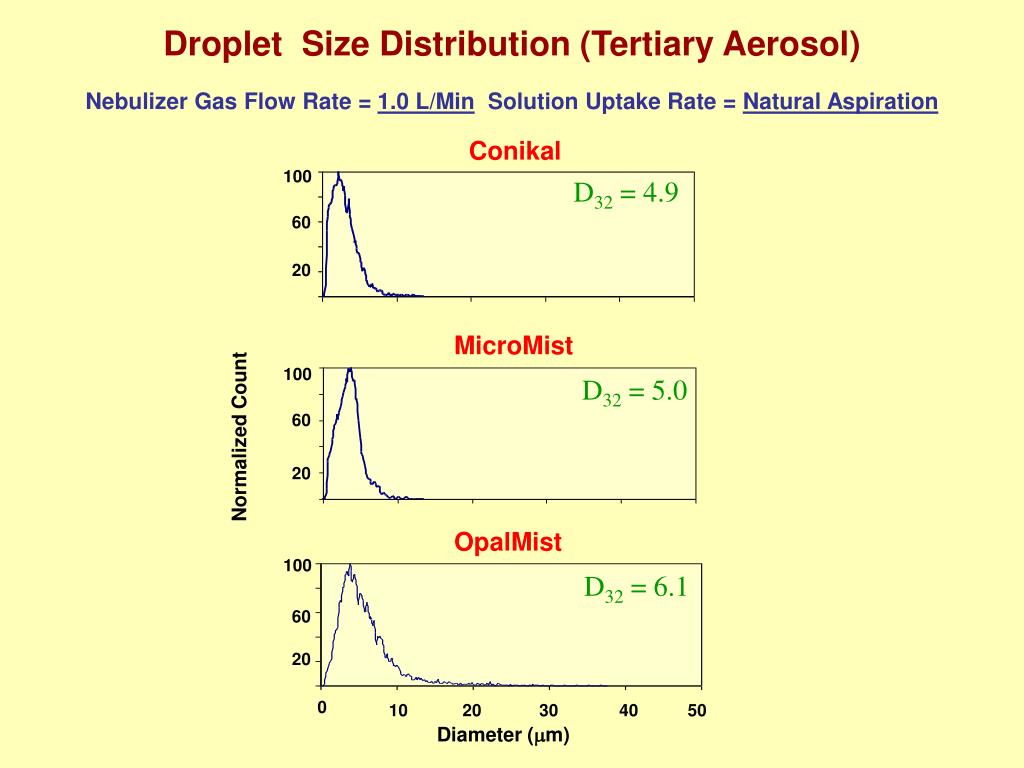 Droplet Size Distribution (Tertiary Aerosol)

Nebulizer Gas Flow Rate = 1.0 L/Min Solution Uptake Rate = Natural Aspiration

Conikal

100
60
20

$D_{32} = 4.9$

MicroMist

100
60
20

$D_{32} = 5.0$

Normalized Count

OpalMist

100
60
20

$D_{32} = 6.1$

0
10
20
30
40
50

Diameter ($\mu$m)